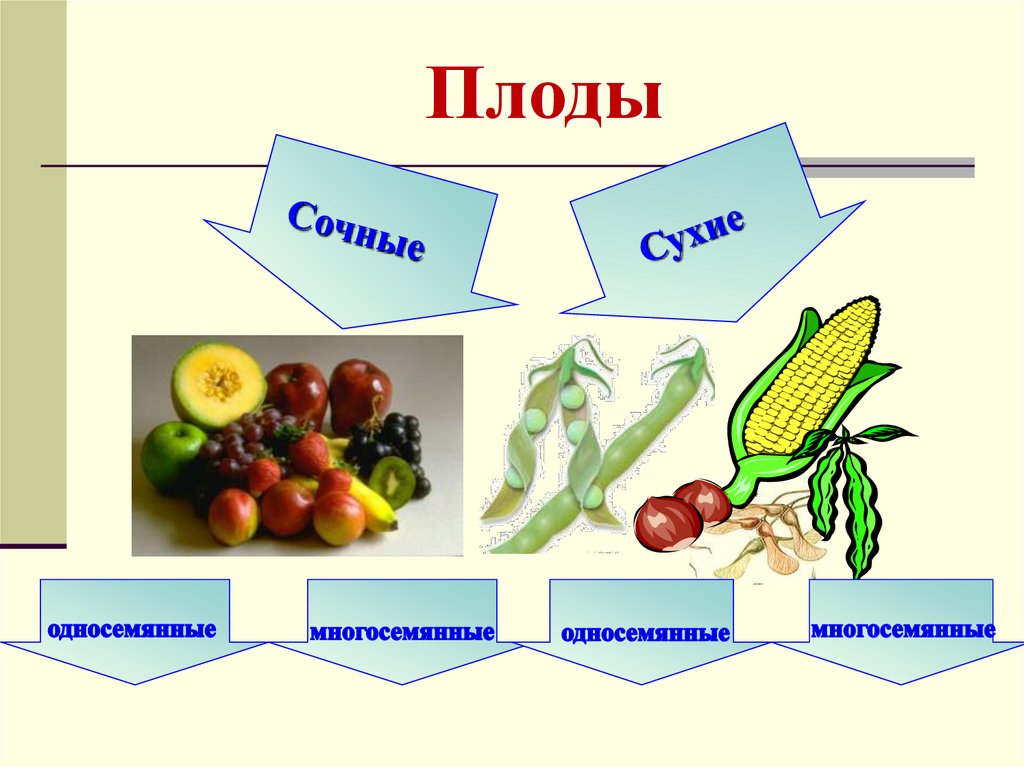 Плоды

Сочные

Сухие

односемянные

многосемянные

односемянные

многосемянные